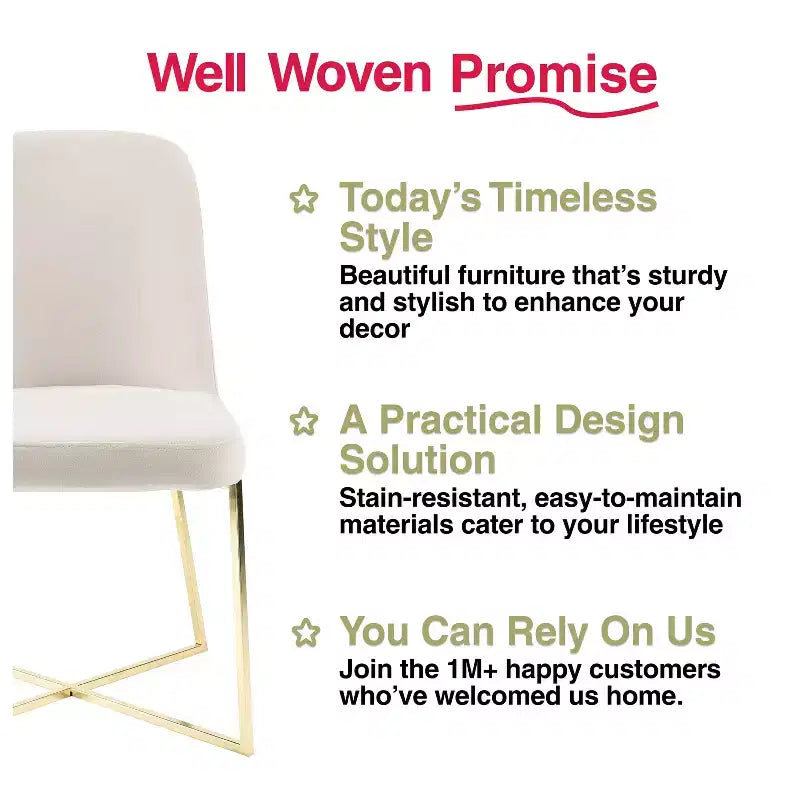 Well Woven Promise

Today's Timeless Style
Beautiful furniture that's sturdy and stylish to enhance your decor

A Practical Design Solution
Stain-resistant, easy-to-maintain materials cater to your lifestyle

You Can Rely On Us
Join the 1M+ happy customers who've welcomed us home.